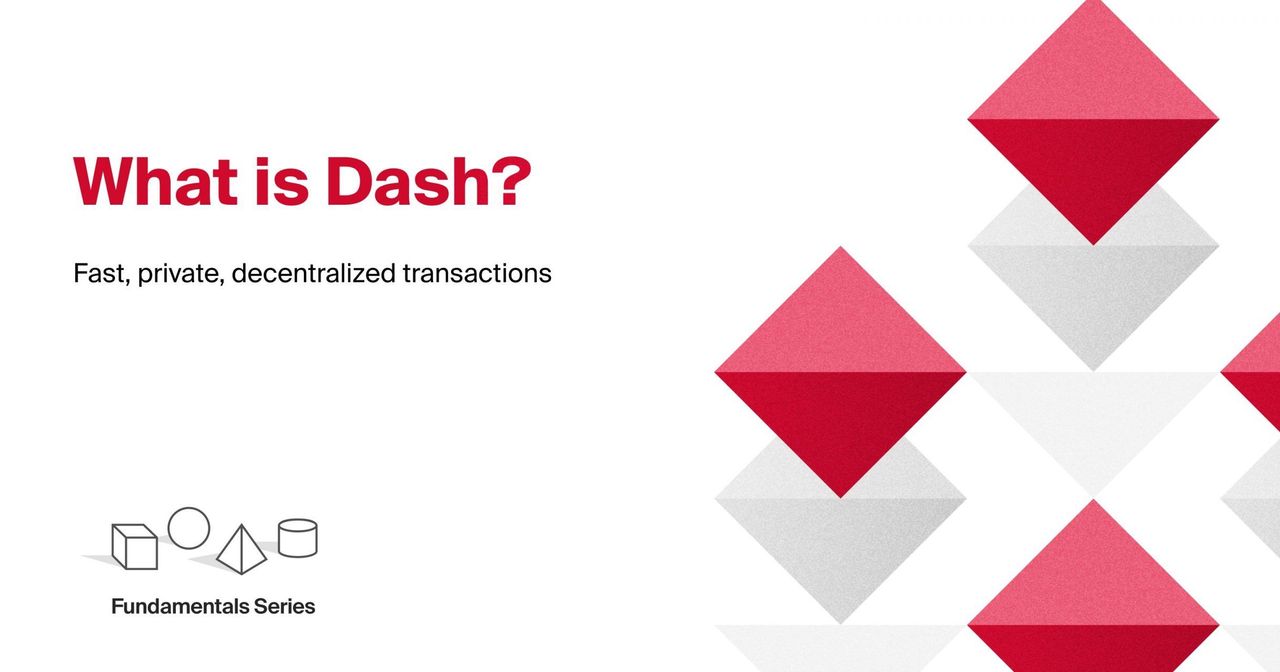 What is Dash?

Fast, private, decentralized transactions

Fundamentals Series